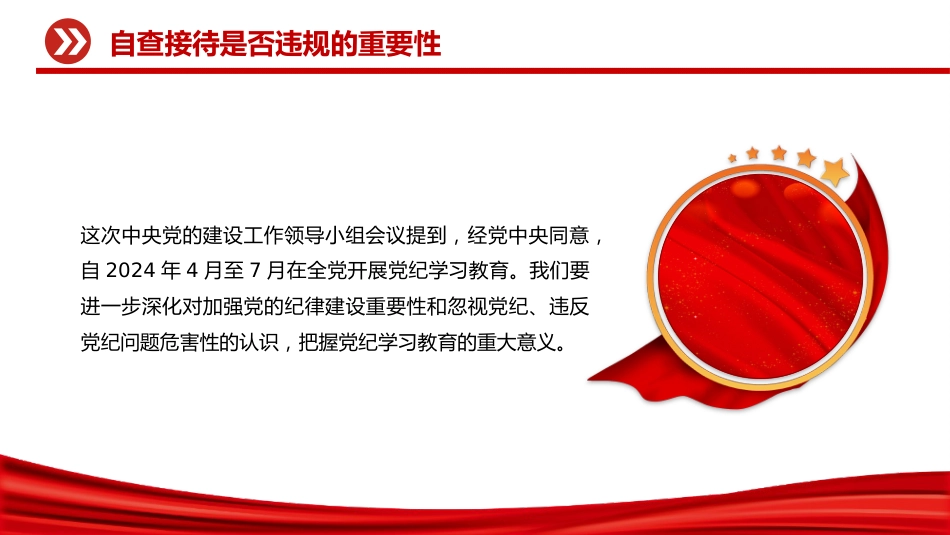 自查接待是否违规的重要性

这次中央党的建设工作领导小组会议提到，经党中央同意，自 2024 年 4 月至 7 月在全党开展党纪学习教育。我们要进一步深化对加强党的纪律建设重要性和忽视党纪、违反党纪问题危害性的认识，把握党纪学习教育的重大意义。